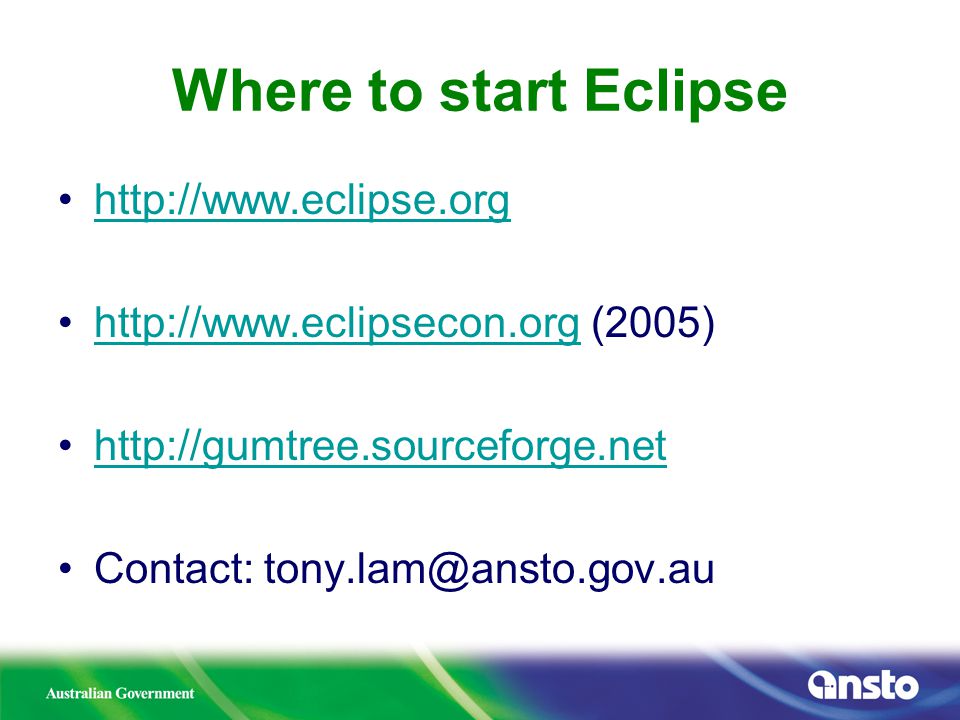 Where to start Eclipse

• http://www.eclipse.org

• http://www.eclipsecon.org (2005)

• http://gumtree.sourceforge.net

• Contact: tony.lam@ansto.gov.au

Australian Government

ansto